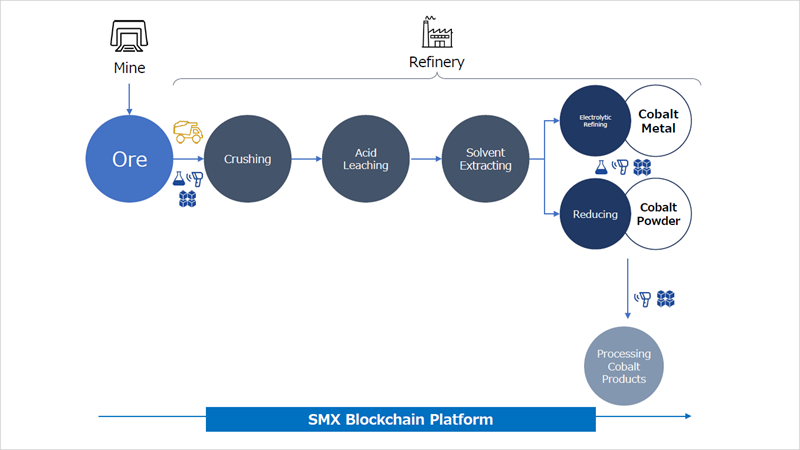 Mine

Refinery

Ore

Crushing

Acid Leaching

Solvent Extracting

Electrolytic Refining

Cobalt Metal

Reducing

Cobalt Powder

Processing Cobalt Products

SMX Blockchain Platform